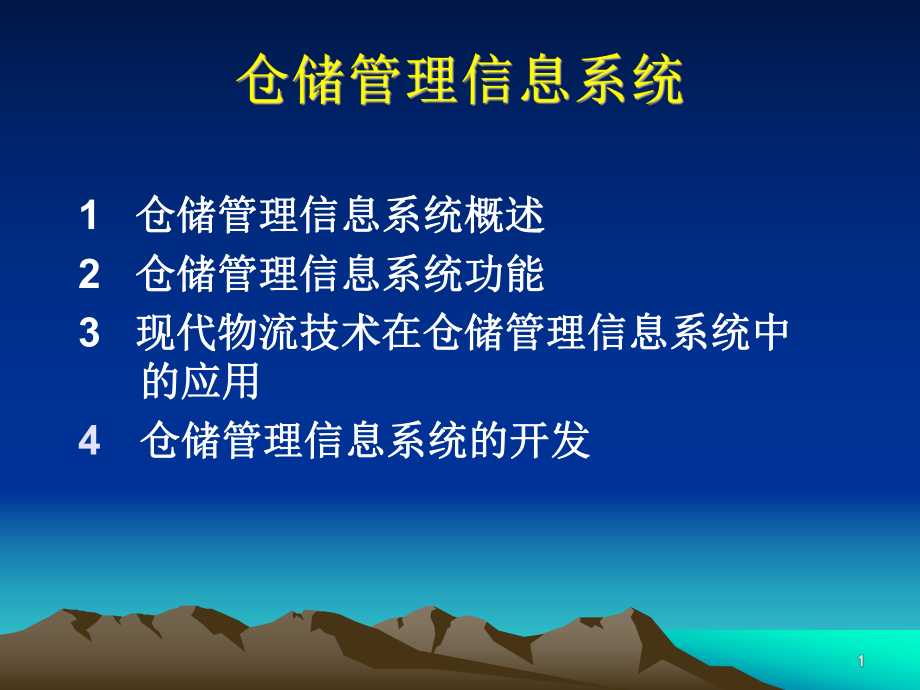 仓储管理信息系统

1 仓储管理信息系统概述

2 仓储管理信息系统功能

3 现代物流技术在仓储管理信息系统中的应用

4 仓储管理信息系统的开发

1